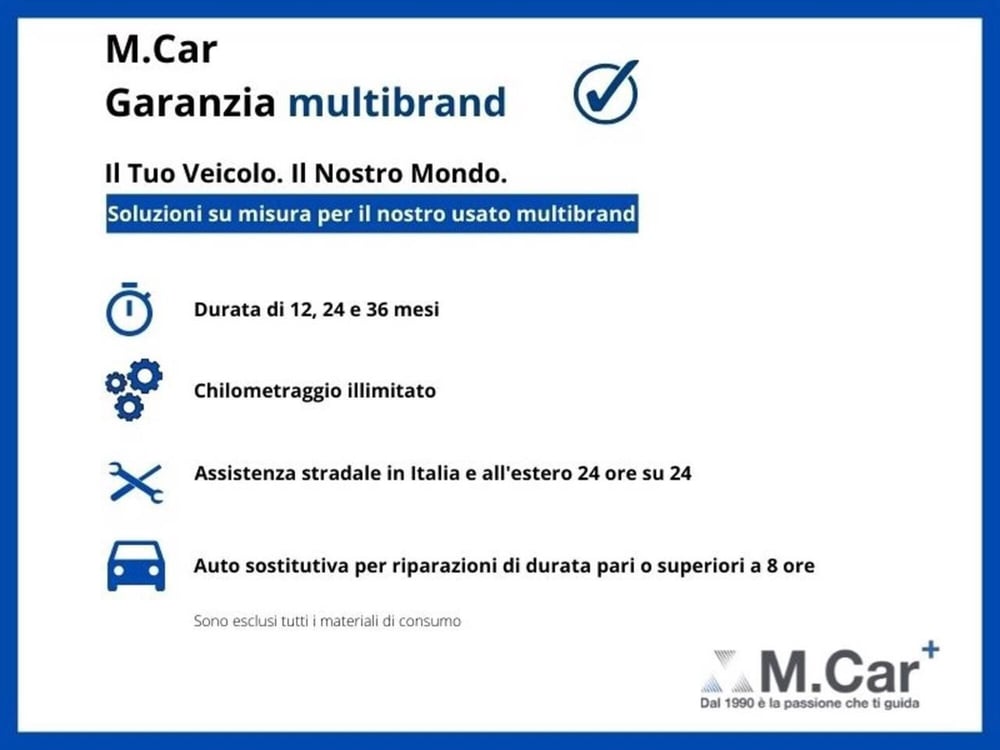 M.Car
Garanzia multibrand

Il Tuo Veicolo. Il Nostro Mondo.

Soluzioni su misura per il nostro usato multibrand

Durata di 12, 24 e 36 mesi

Chilometraggio illimitato

Assistenza stradale in Italia e all'estero 24 ore su 24

Auto sostitutiva per riparazioni di durata pari o superiori a 8 ore

Sono esclusi tutti i materiali di consumo

M.Car+
Dal 1990 è la passione che ti guida